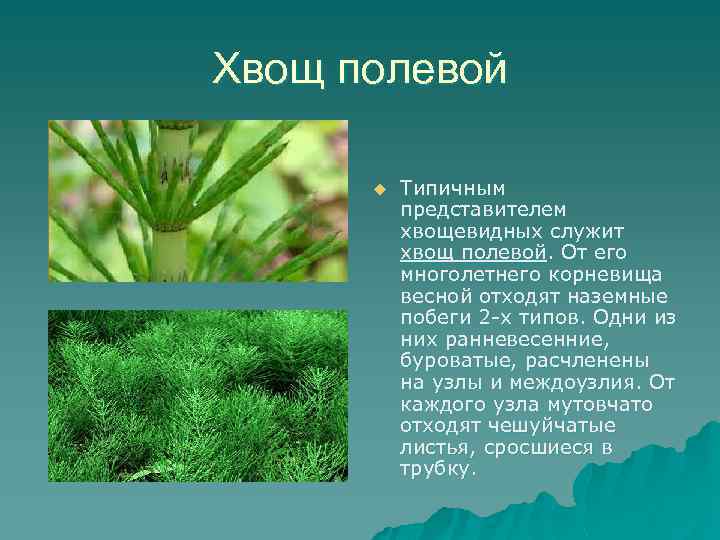 Хвощ полевой

Типичным представителем хвощевидных служит хвощ полевой. От его многолетнего корневища весной отходят наземные побеги 2-х типов. Одни из них ранневесенние, буроватые, расчленены на узлы и междоузлия. От каждого узла мутовчато отходят чешуйчатые листья, сросшиеся в трубку.